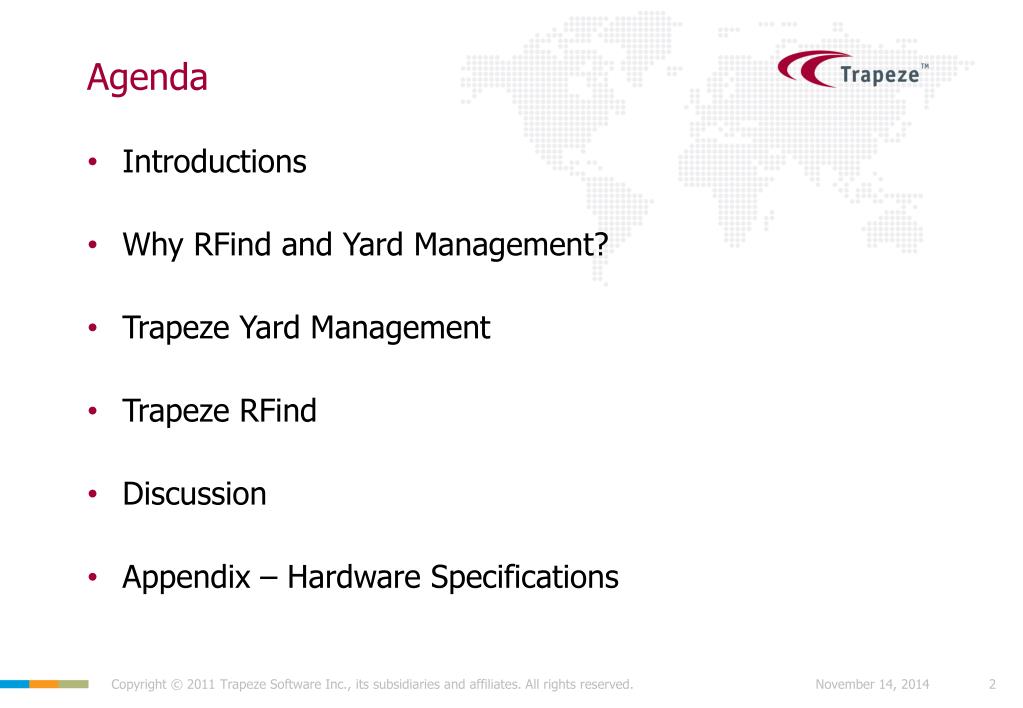 Agenda

Trapeze™

• Introductions

• Why RFind and Yard Management?

• Trapeze Yard Management

• Trapeze RFind

• Discussion

• Appendix – Hardware Specifications

Copyright © 2011 Trapeze Software Inc., its subsidiaries and affiliates. All rights reserved. November 14, 2014 2